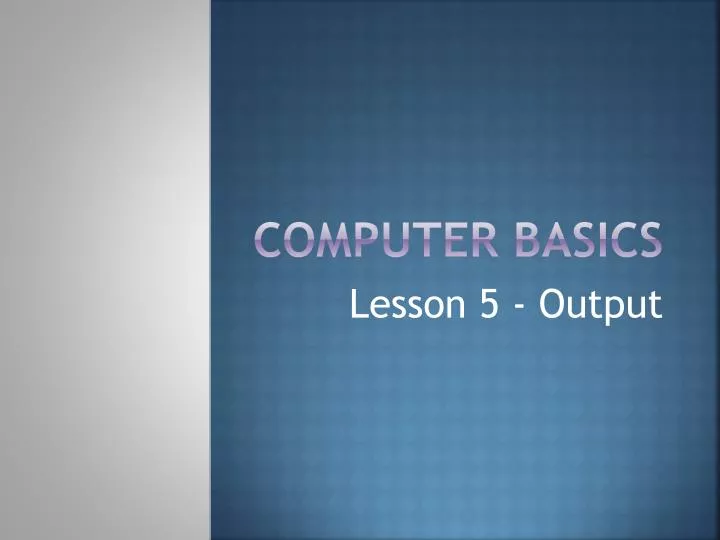 COMPUTER BASICS

Lesson 5 - Output